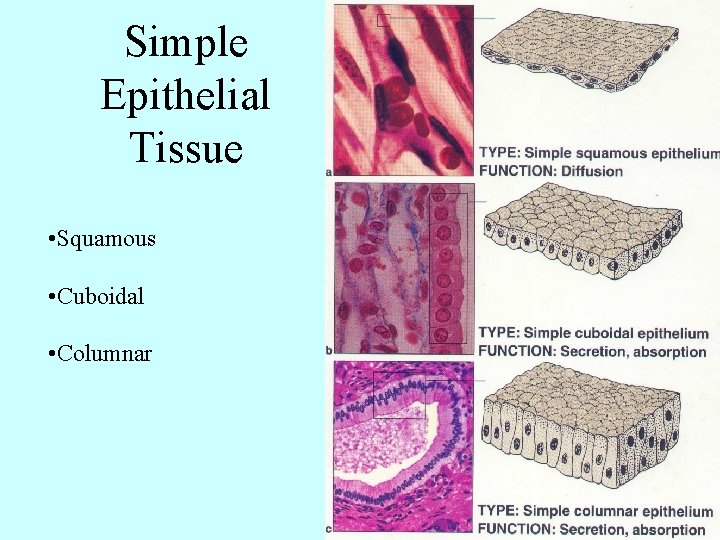 Simple Epithelial Tissue

•Squamous

•Cuboidal

•Columnar

a

TYPE: Simple squamous epithelium
FUNCTION: Diffusion

b

TYPE: Simple cuboidal epithelium
FUNCTION: Secretion, absorption

c

TYPE: Simple columnar epithelium
FUNCTION: Secretion, absorption